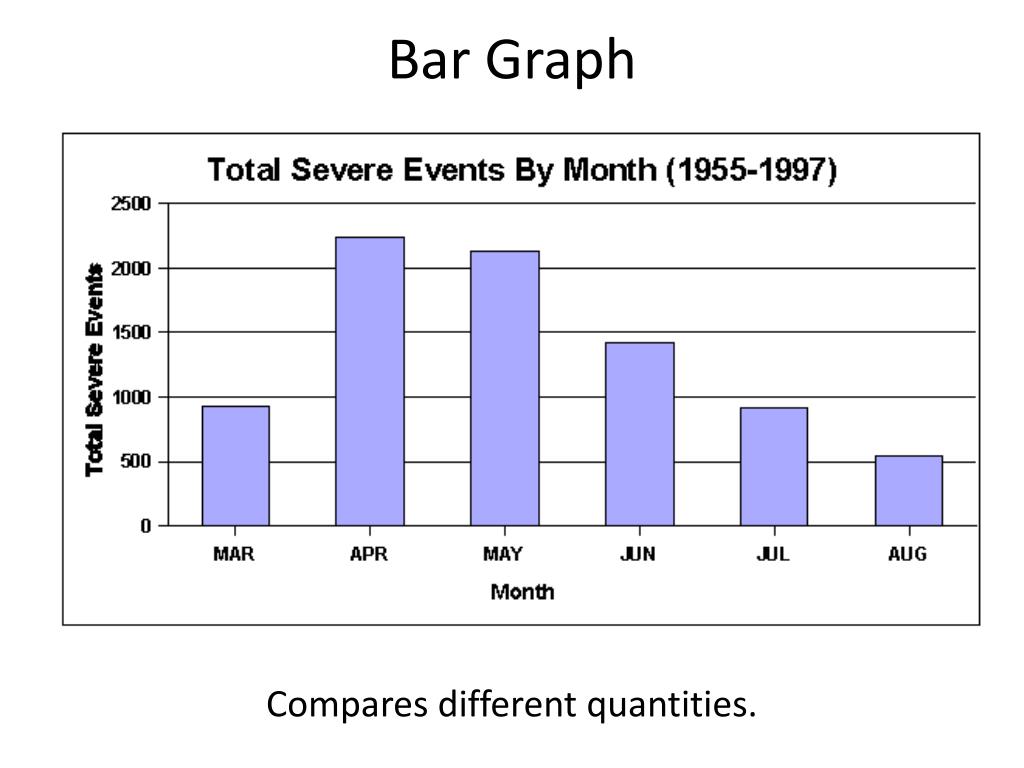 Bar Graph

Total Severe Events By Month (1955-1997)

Total Severe Events

2500
2000
1500
1000
500
0

MAR
APR
MAY
JUN
JUL
AUG

Month

Compares different quantities.